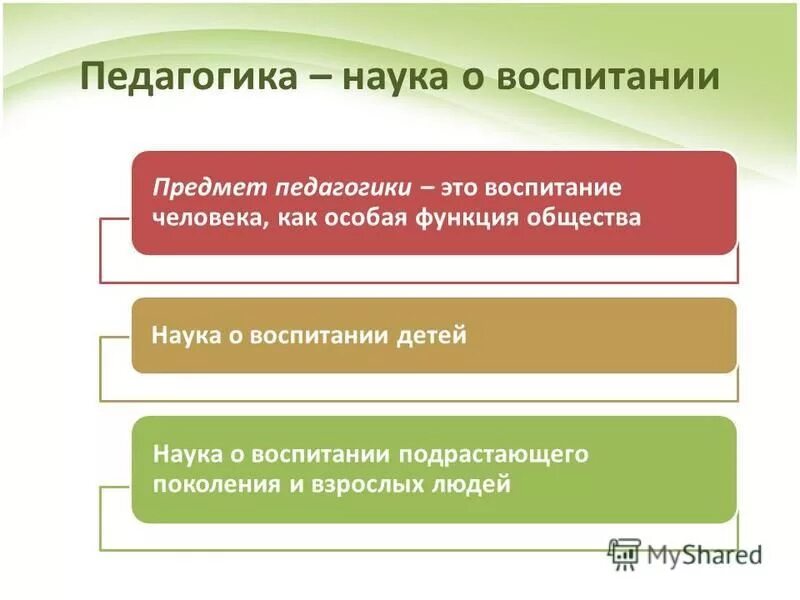 Педагогика – наука о воспитании

Предмет педагогики – это воспитание человека, как особая функция общества

Наука о воспитании детей

Наука о воспитании подрастающего поколения и взрослых людей

MyShared